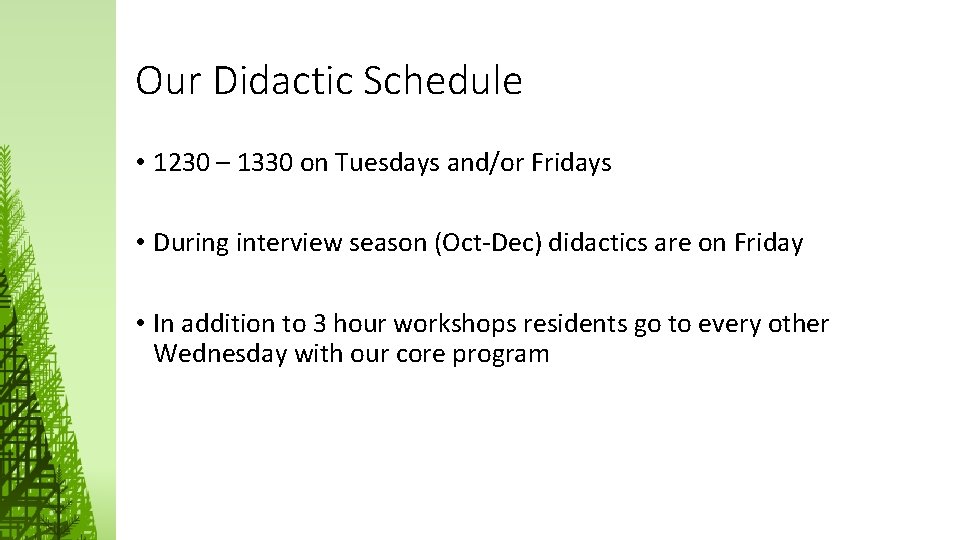 Our Didactic Schedule

• 1230 – 1330 on Tuesdays and/or Fridays

• During interview season (Oct-Dec) didactics are on Friday

• In addition to 3 hour workshops residents go to every other Wednesday with our core program